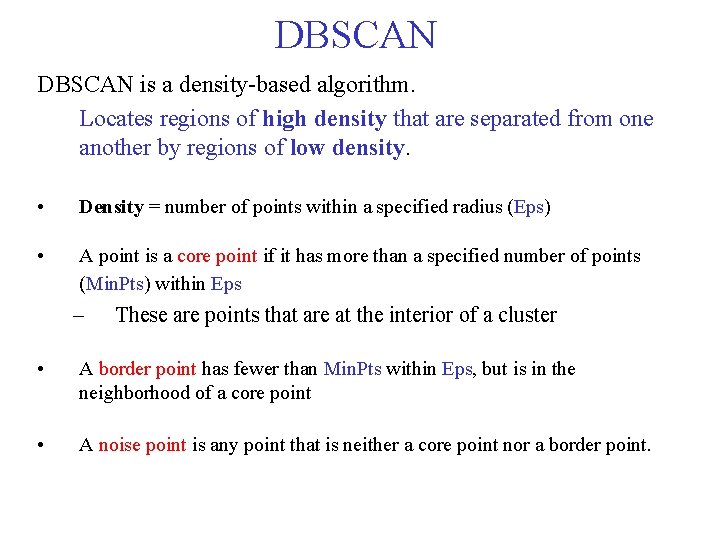 DBSCAN

DBSCAN is a density-based algorithm.

Locates regions of high density that are separated from one another by regions of low density.

• Density = number of points within a specified radius (Eps)

• A point is a core point if it has more than a specified number of points (MinPts) within Eps

– These are points that are at the interior of a cluster

• A border point has fewer than MinPts within Eps, but is in the neighborhood of a core point

• A noise point is any point that is neither a core point nor a border point.